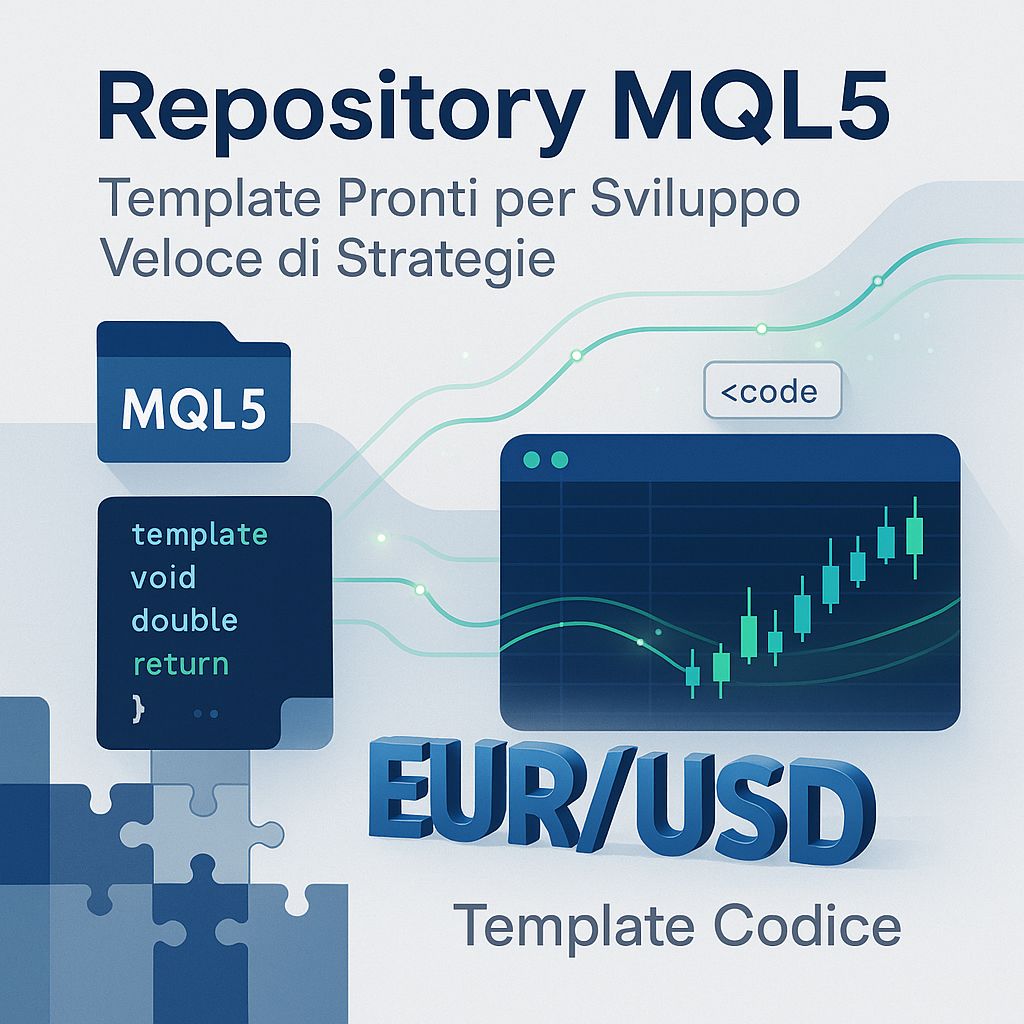 Repository MQL5

Template Pronti per Sviluppo Veloce di Strategie

MQL5

<code

template
void
double
return
}

EUR/USD

Template Codice